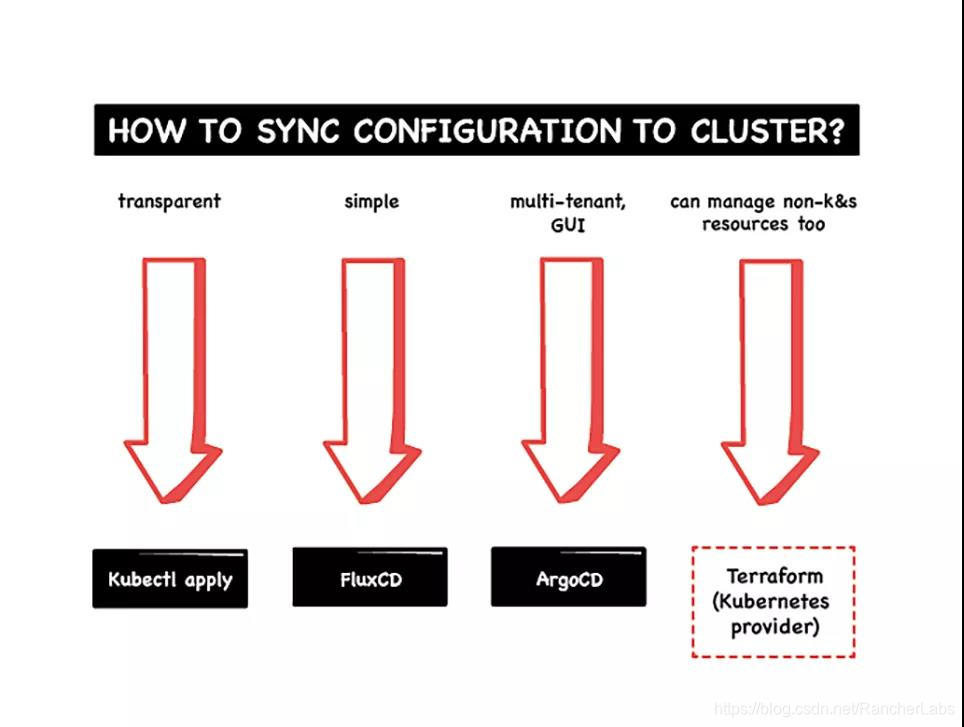 HOW TO SYNC CONFIGURATION TO CLUSTER?

transparent

simple

multi-tenant, GUI

can manage non-k&s resources too

Kubectl apply

FluxCD

ArgoCD

Terraform (Kubernetes provider)

https://blog.csdn.net/RancherLabs